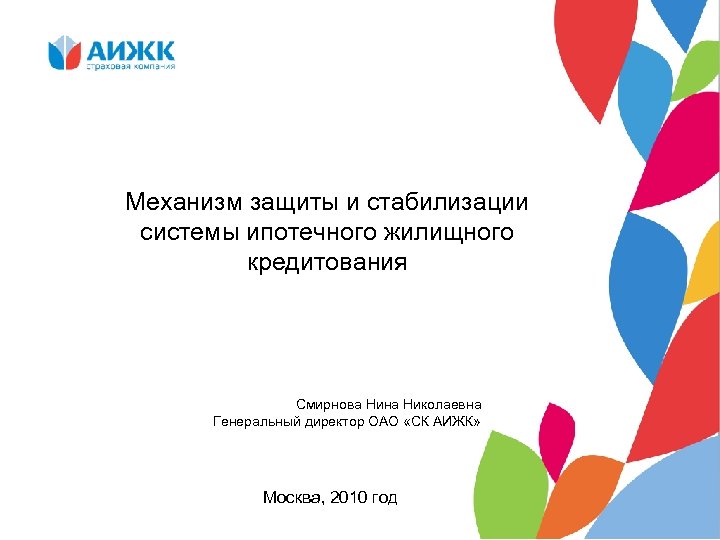 АИЖК
страховая компания

Механизм защиты и стабилизации системы ипотечного жилищного кредитования

Смирнова Нина Николаевна
Генеральный директор ОАО «СК АИЖК»

Москва, 2010 год